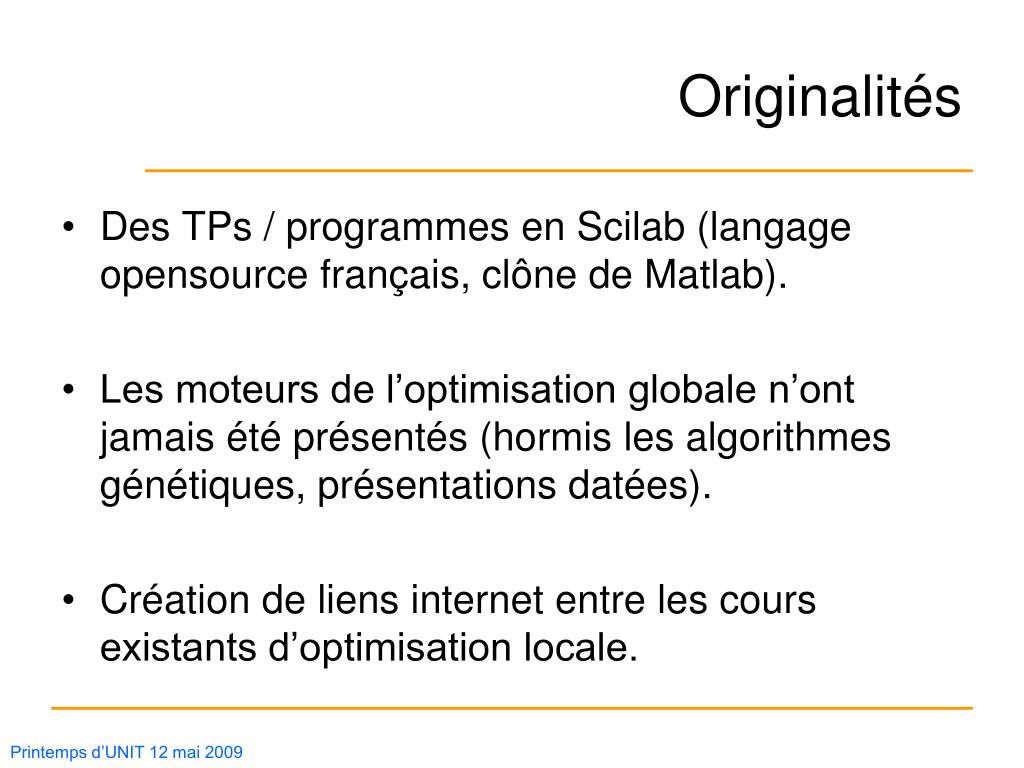 Originalités

• Des TPs / programmes en Scilab (langage opensource français, clône de Matlab).

• Les moteurs de l’optimisation globale n’ont jamais été présentés (hormis les algorithmes génétiques, présentations datées).

• Création de liens internet entre les cours existants d’optimisation locale.

Printemps d’UNIT 12 mai 2009